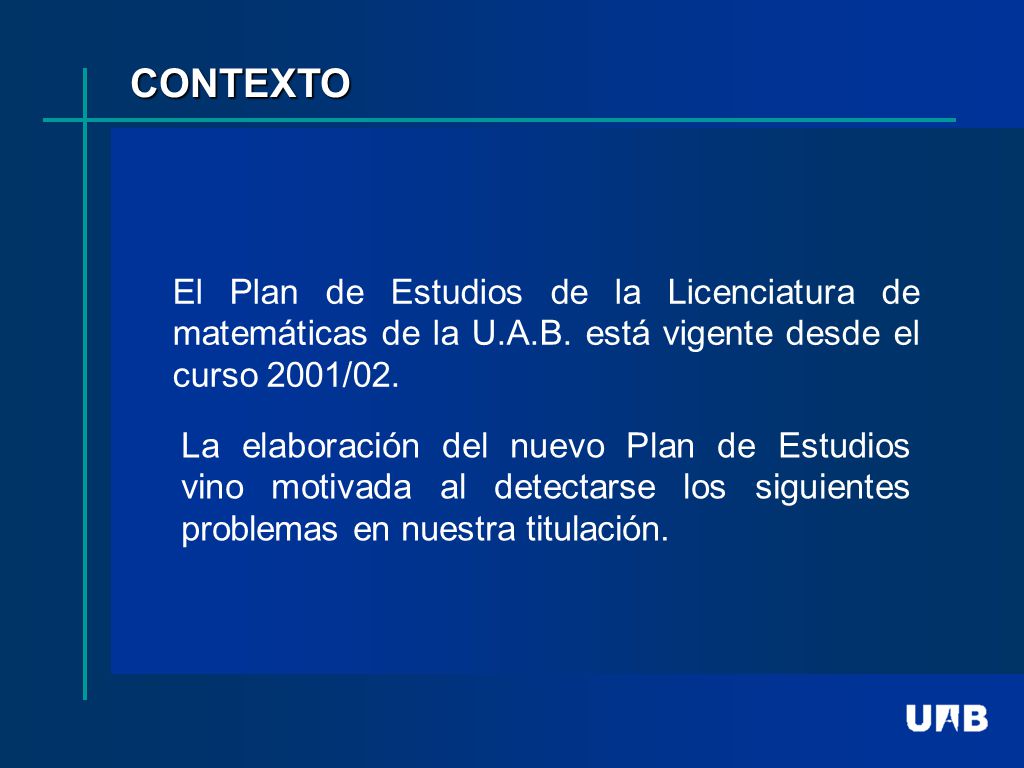 CONTEXTO

El Plan de Estudios de la Licenciatura de matemáticas de la U.A.B. está vigente desde el curso 2001/02.

La elaboración del nuevo Plan de Estudios vino motivada al detectarse los siguientes problemas en nuestra titulación.

UAB